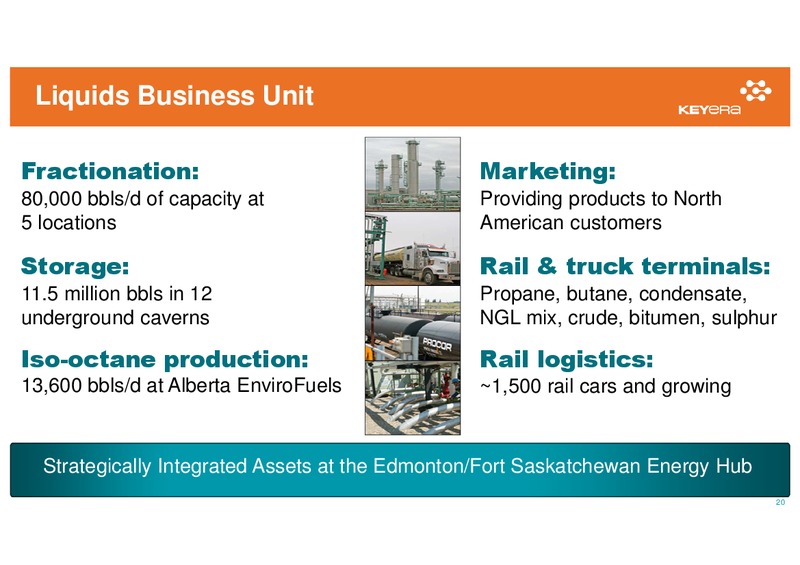 Liquids Business Unit

KEYERA

Fractionation:
80,000 bbls/d of capacity at 5 locations

Storage:
11.5 million bbls in 12 underground caverns

Iso-octane production:
13,600 bbls/d at Alberta EnviroFuels

PROCOR

Marketing:
Providing products to North American customers

Rail & truck terminals:
Propane, butane, condensate, NGL mix, crude, bitumen, sulphur

Rail logistics:
~1,500 rail cars and growing

Strategically Integrated Assets at the Edmonton/Fort Saskatchewan Energy Hub

20